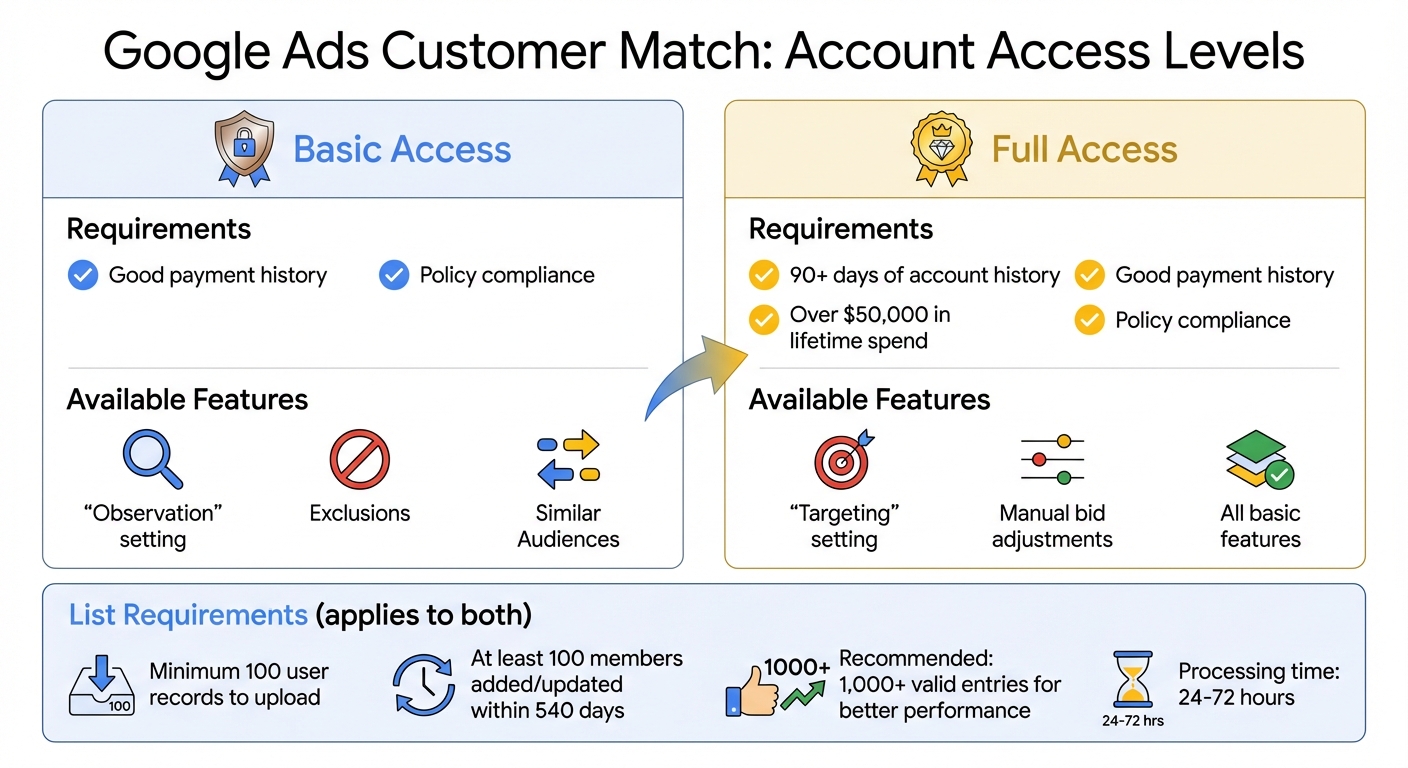 Google Ads Customer Match: Account Access Levels

Basic Access

Requirements

Good payment history

Policy compliance

Available Features

"Observation" setting

Exclusions

Similar Audiences

Full Access

Requirements

90+ days of account history

Good payment history

Over $50,000 in lifetime spend

Policy compliance

Available Features

"Targeting" setting

Manual bid adjustments

All basic features

List Requirements (applies to both)

100

Minimum 100 user records to upload

At least 100 members added/updated within 540 days

1000+

Recommended: 1,000+ valid entries for better performance

24-72 hrs

Processing time: 24-72 hours